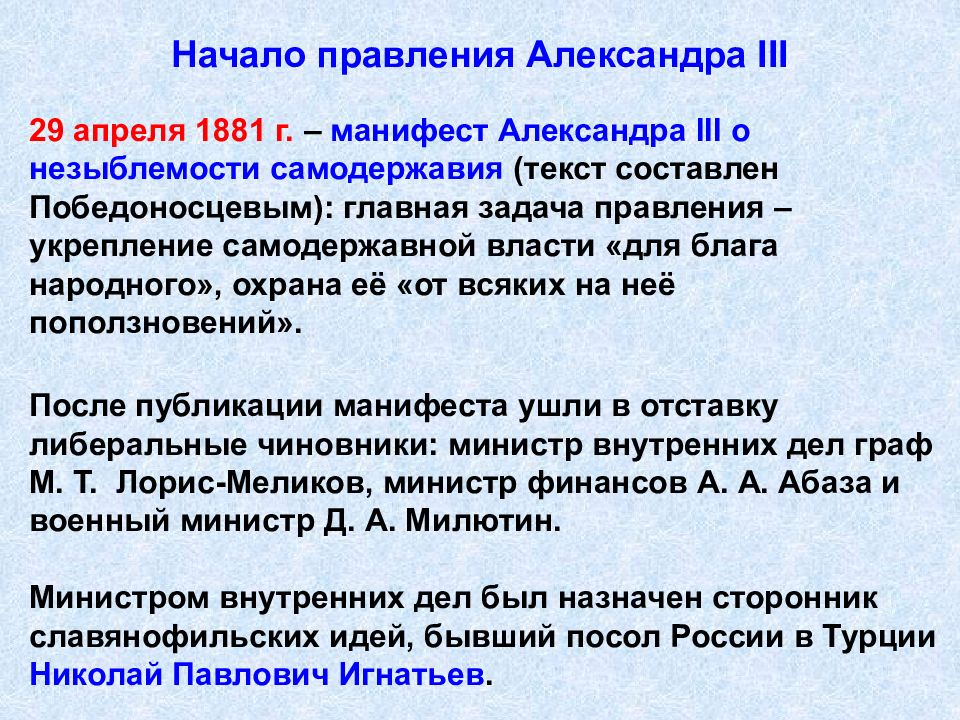 Начало правления Александра III

29 апреля 1881 г. – манифест Александра III о незыблемости самодержавия (текст составлен Победоносцевым): главная задача правления – укрепление самодержавной власти «для блага народного», охрана её «от всяких на неё поползновений».

После публикации манифеста ушли в отставку либеральные чиновники: министр внутренних дел граф М. Т. Лорис-Меликов, министр финансов А. А. Абаза и военный министр Д. А. Милютин.

Министром внутренних дел был назначен сторонник славянофильских идей, бывший посол России в Турции Николай Павлович Игнатьев.